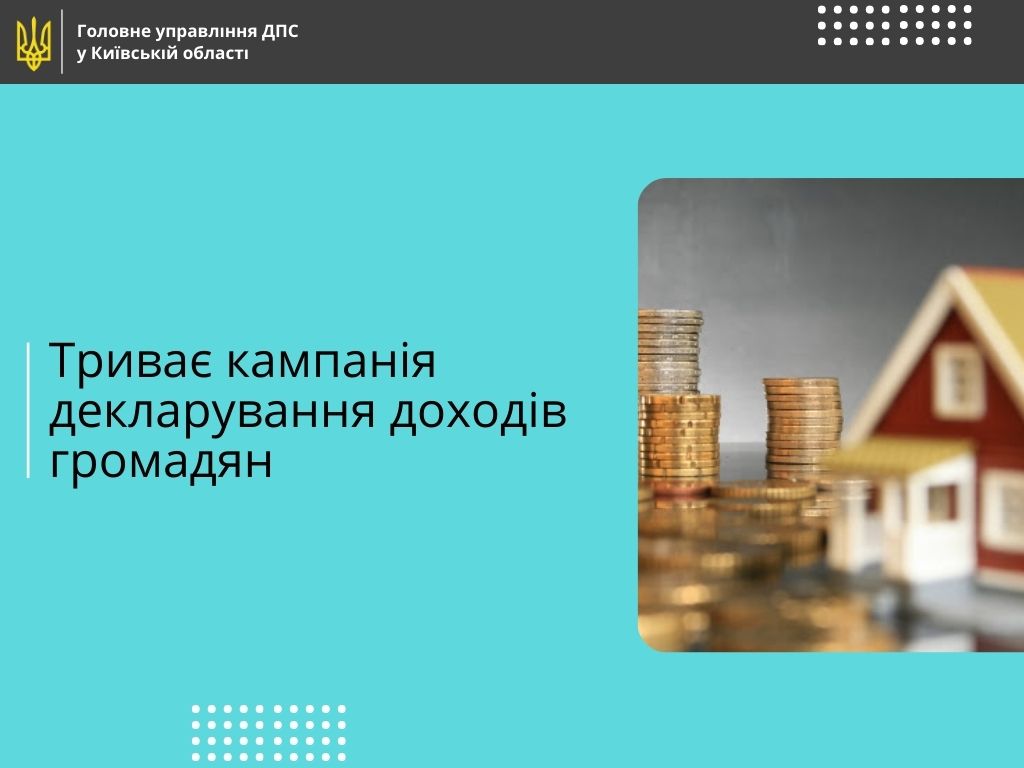 Головне управління ДПС
у Київській області

Триває кампанія декларування доходів громадян